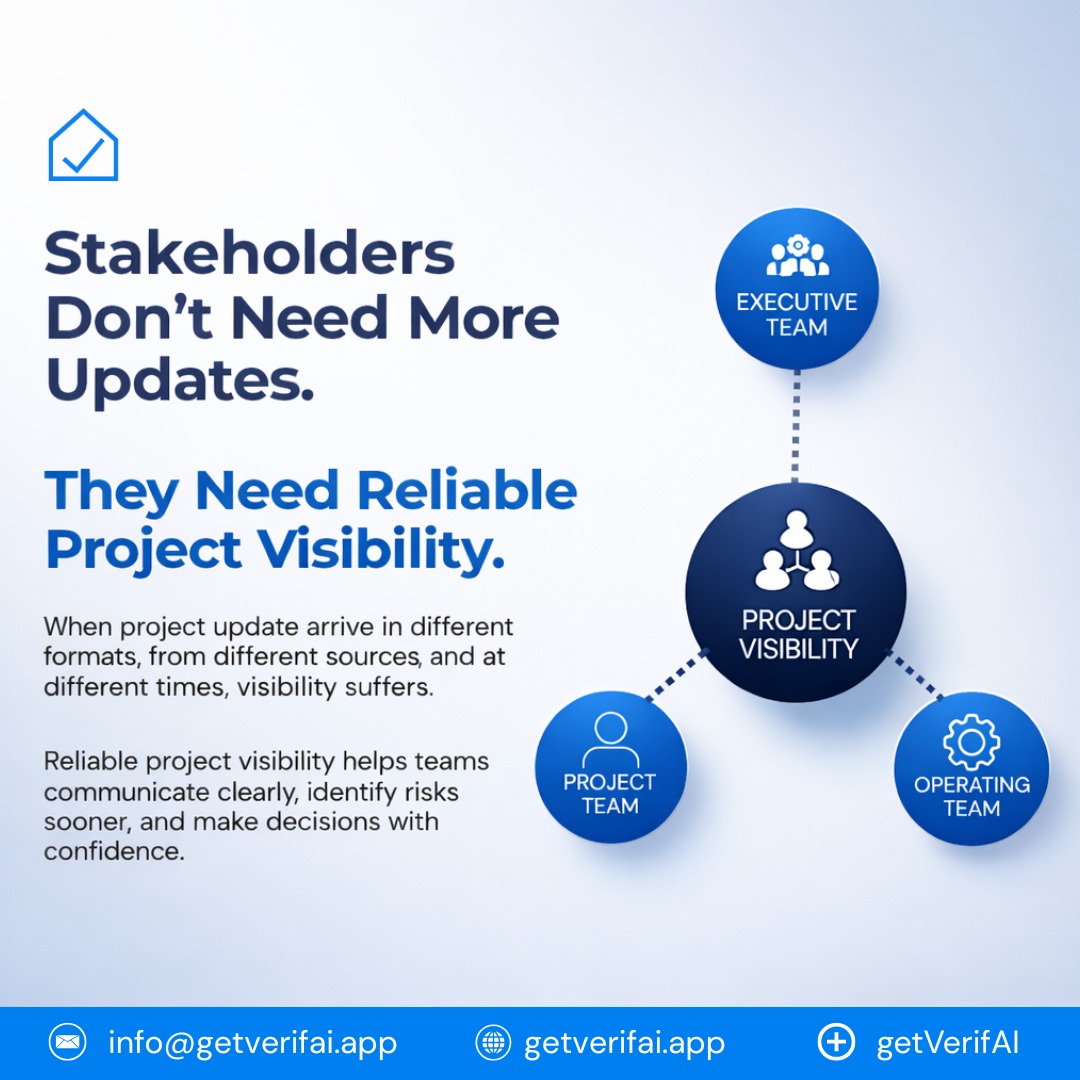 Stakeholders Don't Need More Updates.

They Need Reliable Project Visibility.

When project update arrive in different formats, from different sources, and at different times, visibility suffers.

Reliable project visibility helps teams communicate clearly, identify risks sooner, and make decisions with confidence.

EXECUTIVE TEAM

PROJECT VISIBILITY

PROJECT TEAM

OPERATING TEAM

info@getverifai.app

getverifai.app

getVerifAI